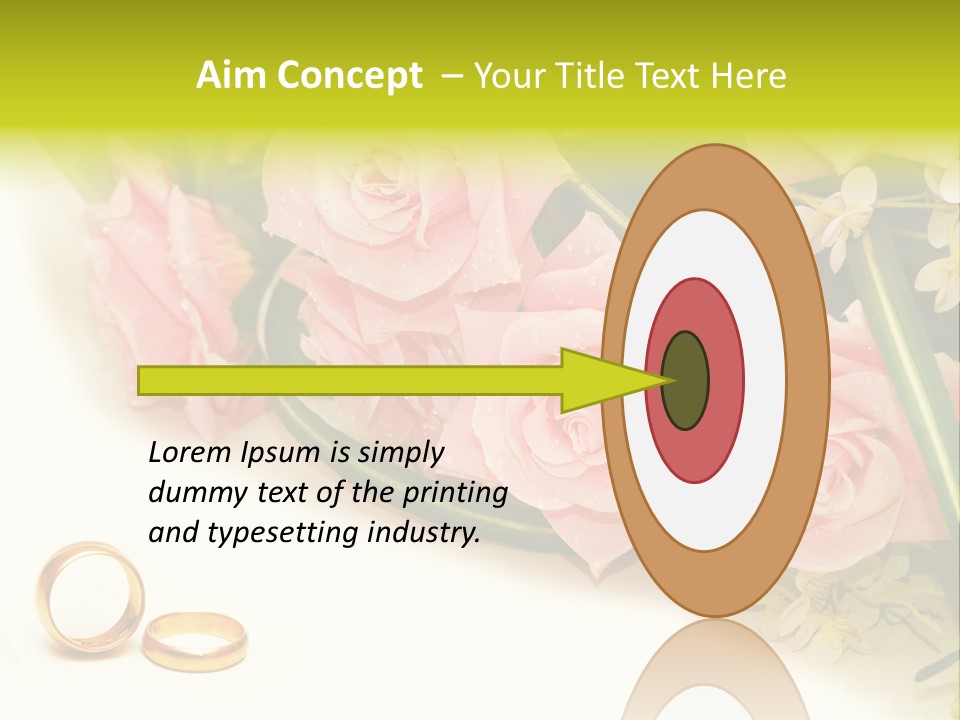 Aim Concept – Your Title Text Here

Lorem Ipsum is simply dummy text of the printing and typesetting industry.